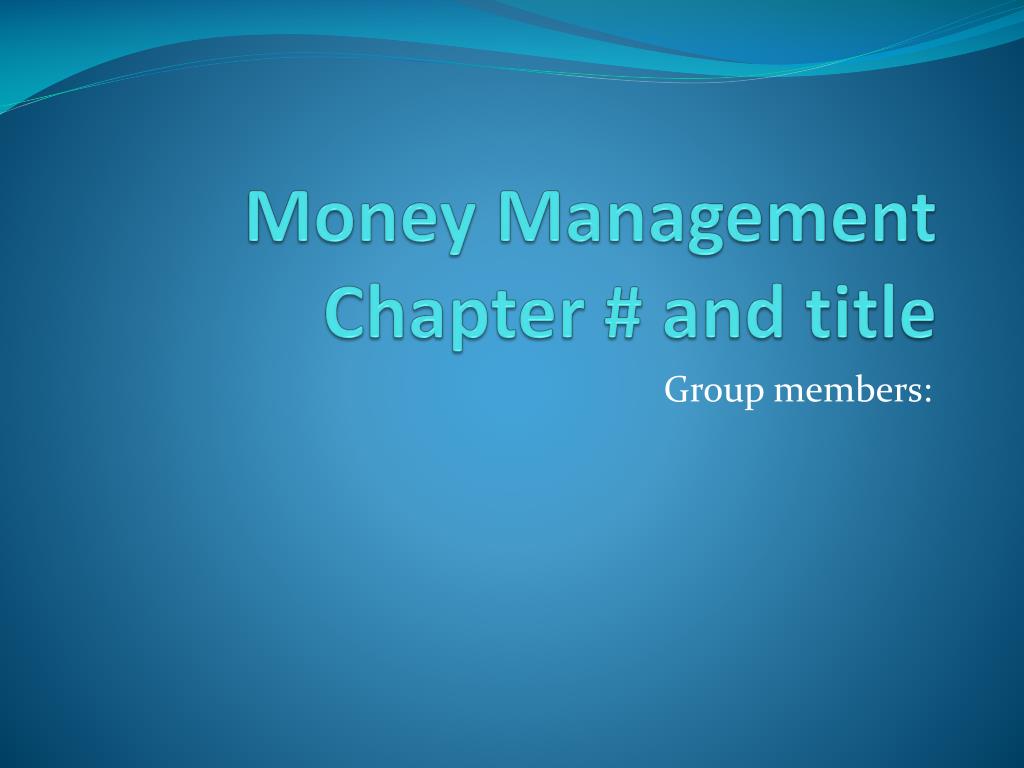 Money Management
Chapter # and title

Group members: